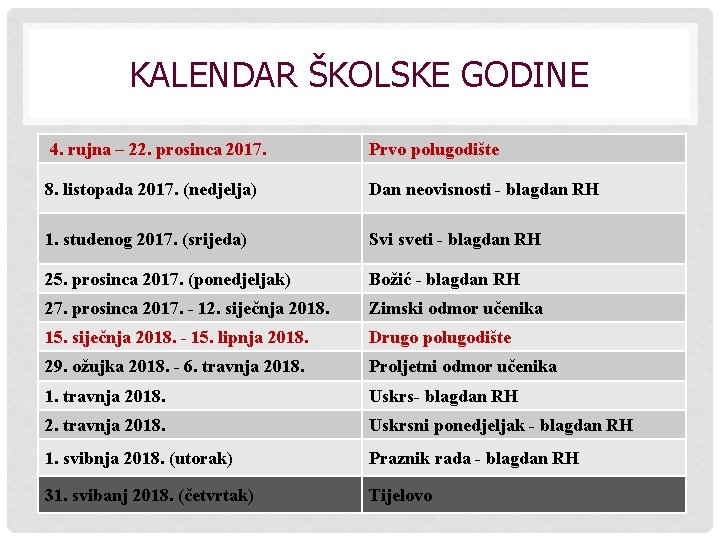 KALENDAR ŠKOLSKE GODINE

| 4. rujna – 22. prosinca 2017. | Prvo polugodište |
|---|---|
| 8. listopada 2017. (nedjelja) | Dan neovisnosti - blagdan RH |
| 1. studenog 2017. (srijeda) | Svi sveti - blagdan RH |
| 25. prosinca 2017. (ponedjeljak) | Božić - blagdan RH |
| 27. prosinca 2017. - 12. siječnja 2018. | Zimski odmor učenika |
| 15. siječnja 2018. - 15. lipnja 2018. | Drugo polugodište |
| 29. ožujka 2018. - 6. travnja 2018. | Proljetni odmor učenika |
| 1. travnja 2018. | Uskrs- blagdan RH |
| 2. travnja 2018. | Uskrsni ponedjeljak - blagdan RH |
| 1. svibnja 2018. (utorak) | Praznik rada - blagdan RH |
| 31. svibanj 2018. (četvrtak) | Tijelovo |